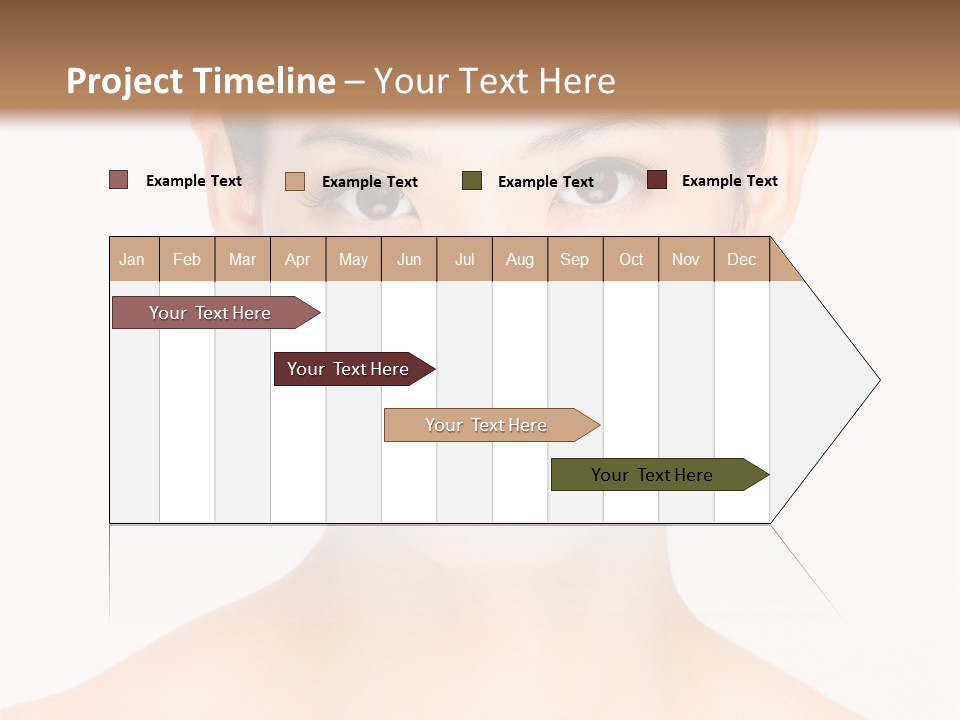 Project Timeline – Your Text Here

Example Text
Example Text
Example Text
Example Text

| Jan | Feb | Mar | Apr | May | Jun | Jul | Aug | Sep | Oct | Nov | Dec |
|---|---|---|---|---|---|---|---|---|---|---|---|

Your Text Here
Your Text Here
Your Text Here
Your Text Here